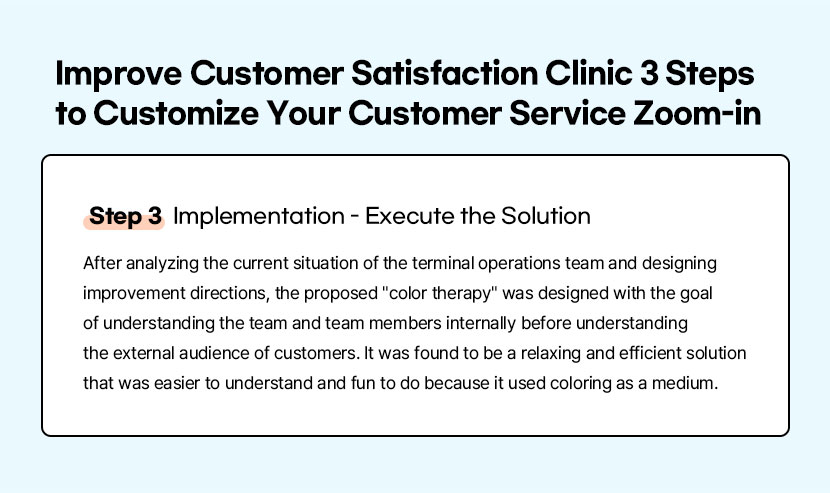 Improve Customer Satisfaction Clinic 3 Steps to Customize Your Customer Service Zoom-in

Step 3 Implementation - Execute the Solution

After analyzing the current situation of the terminal operations team and designing improvement directions, the proposed "color therapy" was designed with the goal of understanding the team and team members internally before understanding the external audience of customers. It was found to be a relaxing and efficient solution that was easier to understand and fun to do because it used coloring as a medium.